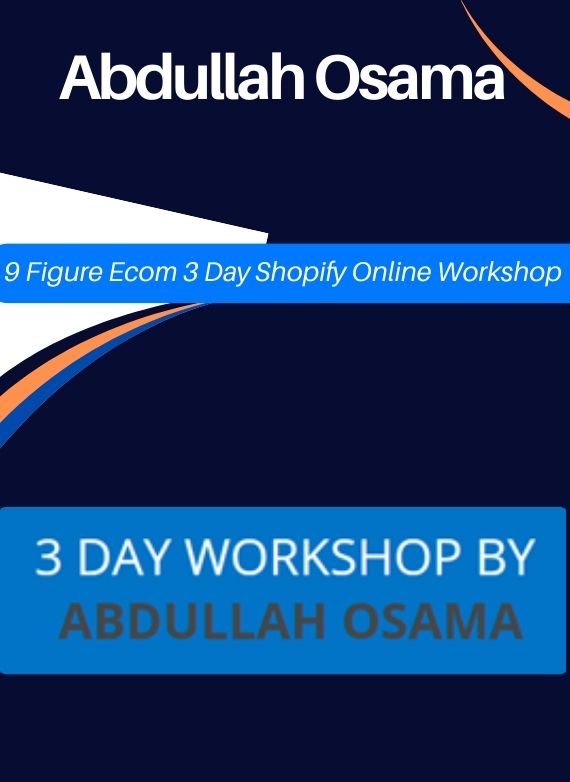 Abdullah Osama

9 Figure Ecom 3 Day Shopify Online Workshop

3 DAY WORKSHOP BY
ABDULLAH OSAMA